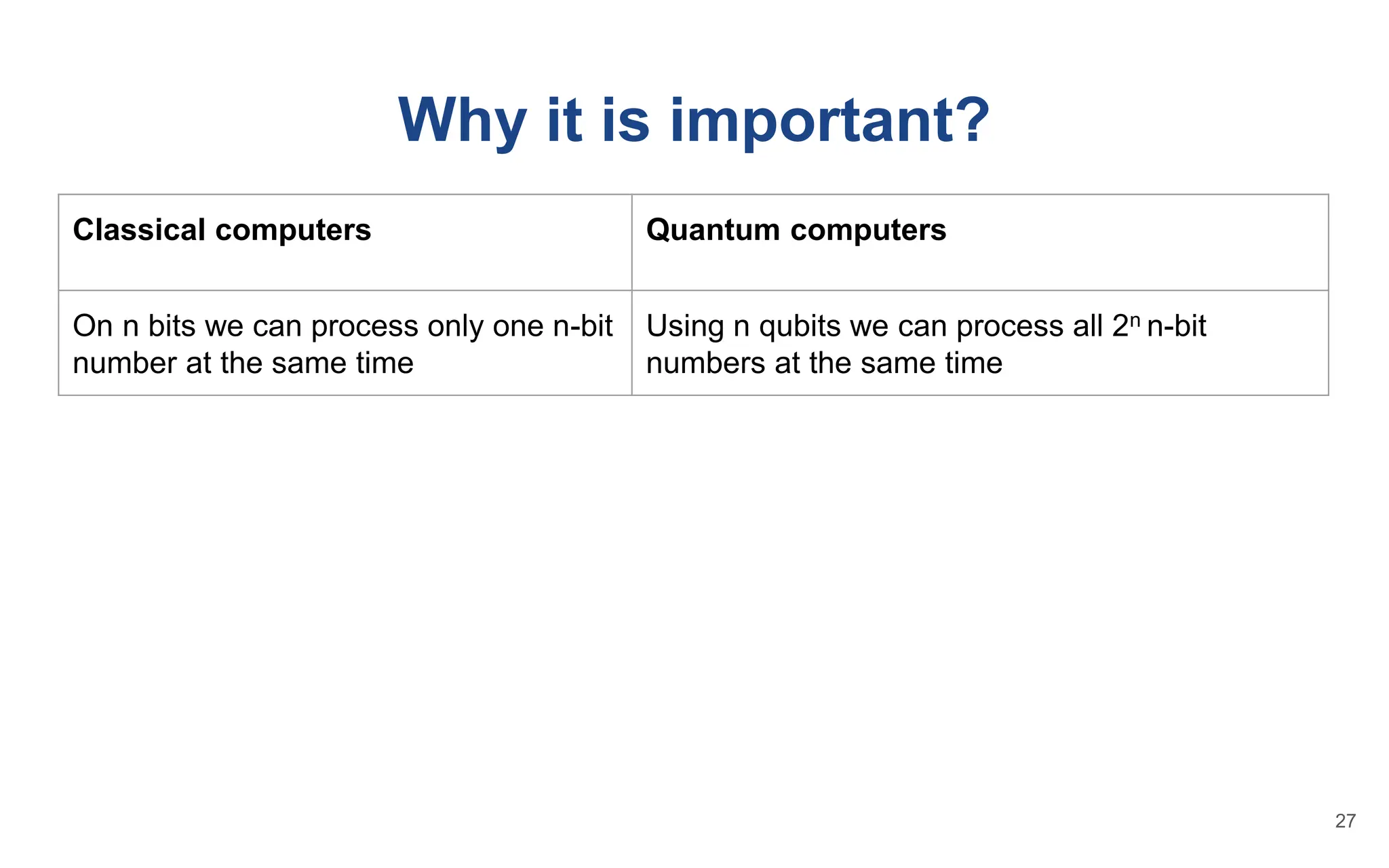 Why it is important?

| Classical computers | Quantum computers |
|---|---|
| On n bits we can process only one n-bit number at the same time | Using n qubits we can process all $2^n$ n-bit numbers at the same time |

27